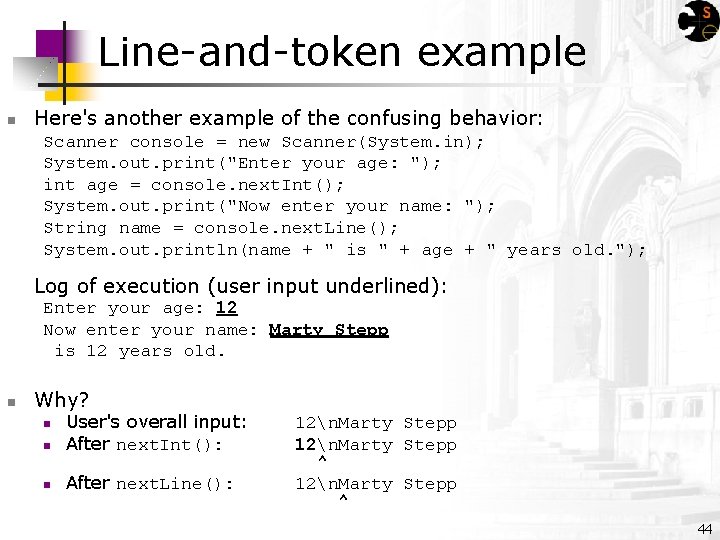 Line-and-token example

Here's another example of the confusing behavior:
Scanner console = new Scanner(System.in);
System.out.print("Enter your age: ");
int age = console.nextInt();
System.out.print("Now enter your name: ");
String name = console.nextLine();
System.out.println(name + " is " + age + " years old.");

Log of execution (user input underlined):
Enter your age: 12
Now enter your name: Marty Stepp
 is 12 years old.

Why?
User's overall input: 12\nMarty Stepp
After nextInt(): 12\nMarty Stepp
^
After nextLine(): 12\nMarty Stepp
^

44